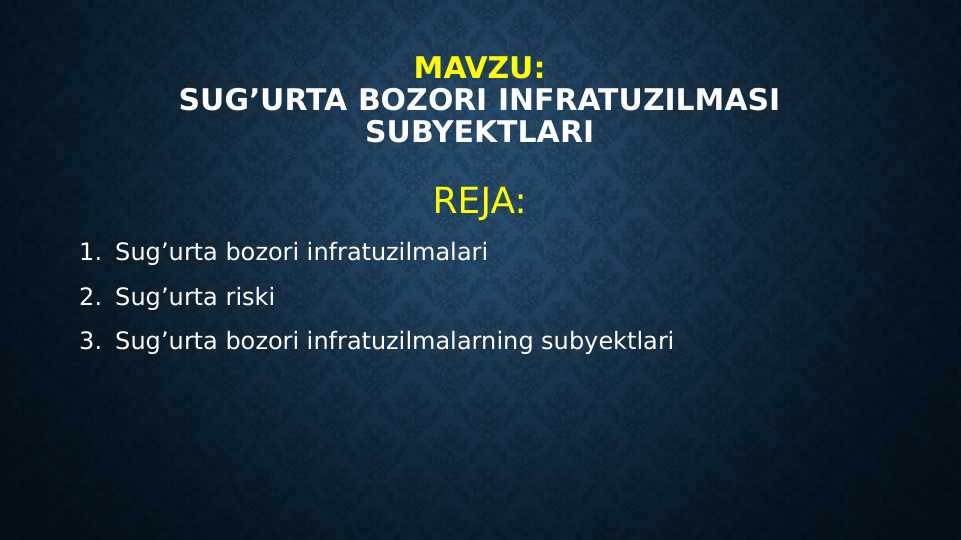 MAVZU:
SUG’URTA BOZORI INFRATUZILMASI SUBYEKTLARI

REJA:

1. Sug’urta bozori infratuzilmalari
2. Sug’urta riski
3. Sug’urta bozori infratuzilmalarning subyektlari